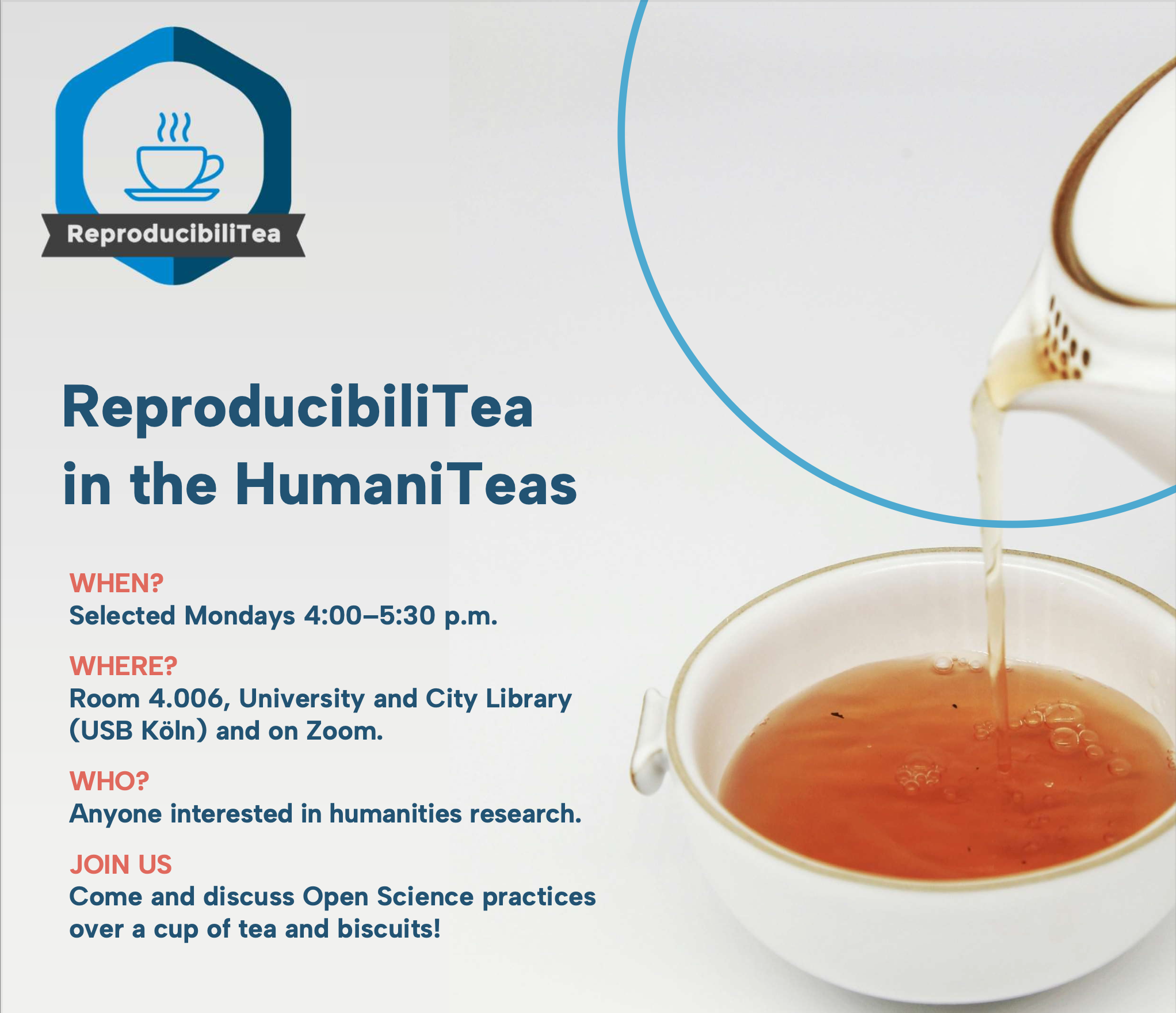 ReproducibiliTea

ReproducibiliTea in the HumaniTeas

WHEN?
Selected Mondays 4:00–5:30 p.m.

WHERE?
Room 4.006, University and City Library (USB Köln) and on Zoom.

WHO?
Anyone interested in humanities research.

JOIN US
Come and discuss Open Science practices over a cup of tea and biscuits!